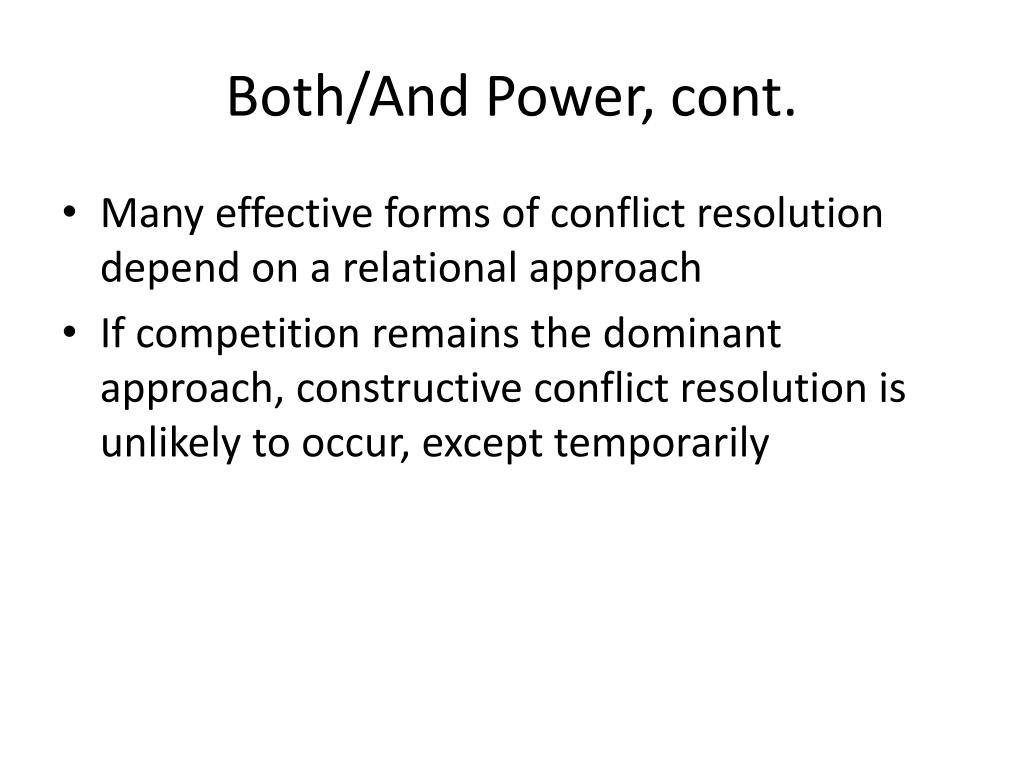 Both/And Power, cont.

• Many effective forms of conflict resolution depend on a relational approach
• If competition remains the dominant approach, constructive conflict resolution is unlikely to occur, except temporarily